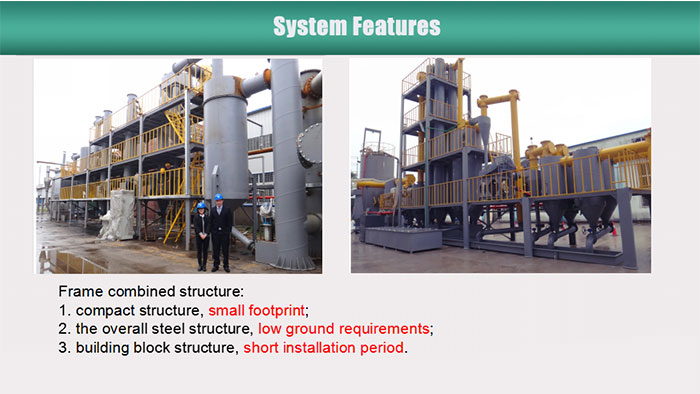 System Features

Frame combined structure:
1. compact structure, small footprint;
2. the overall steel structure, low ground requirements;
3. building block structure, short installation period.